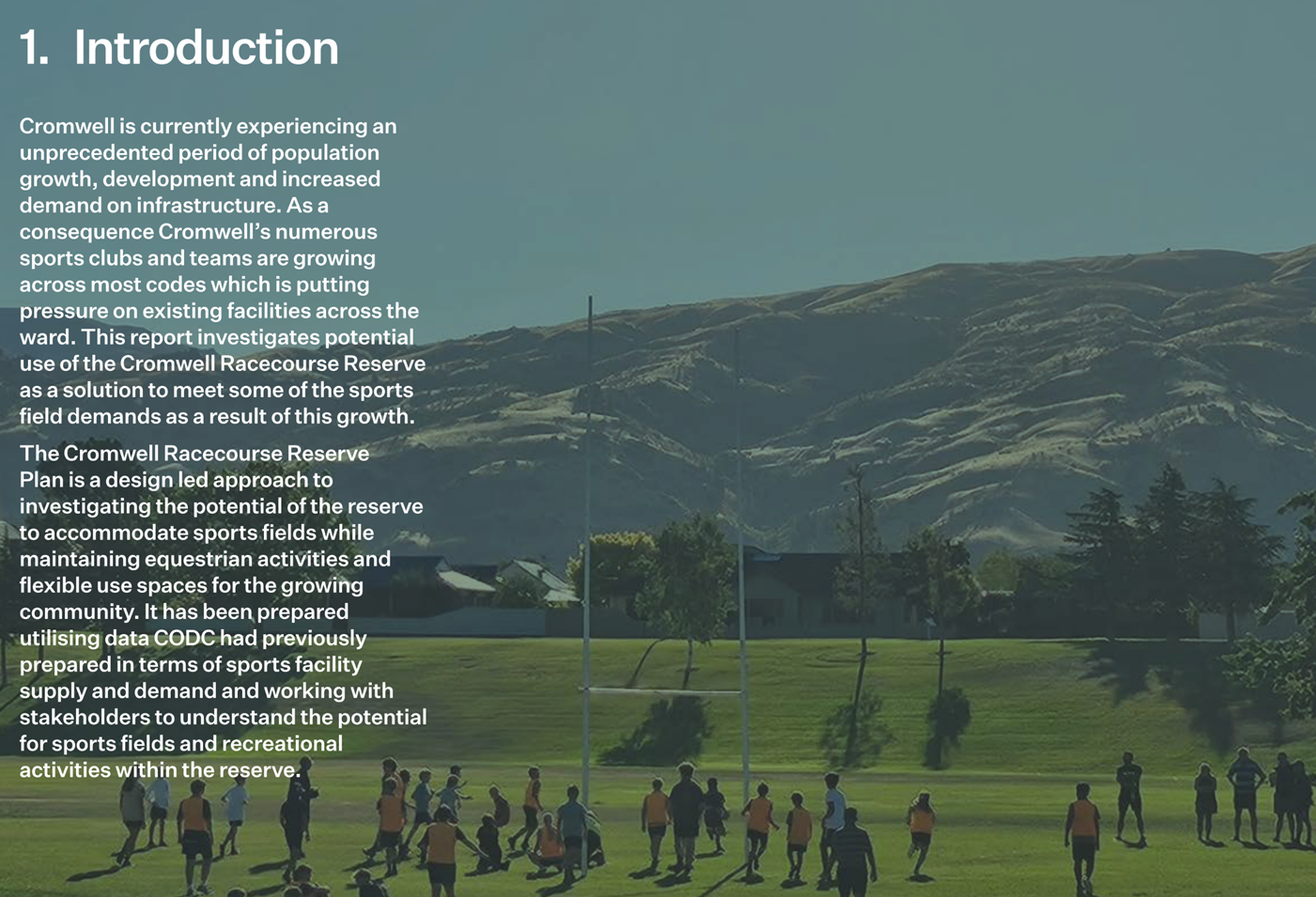 1. Introduction

Cromwell is currently experiencing an unprecedented period of population growth, development and increased demand on infrastructure. As a consequence Cromwell's numerous sports clubs and teams are growing across most codes which is putting pressure on existing facilities across the ward. This report investigates potential use of the Cromwell Racecourse Reserve as a solution to meet some of the sports field demands as a result of this growth.

The Cromwell Racecourse Reserve Plan is a design led approach to investigating the potential of the reserve to accommodate sports fields while maintaining equestrian activities and flexible use spaces for the growing community. It has been prepared utilising data CODC had previously prepared in terms of sports facility supply and demand and working with stakeholders to understand the potential for sports fields and recreational activities within the reserve.